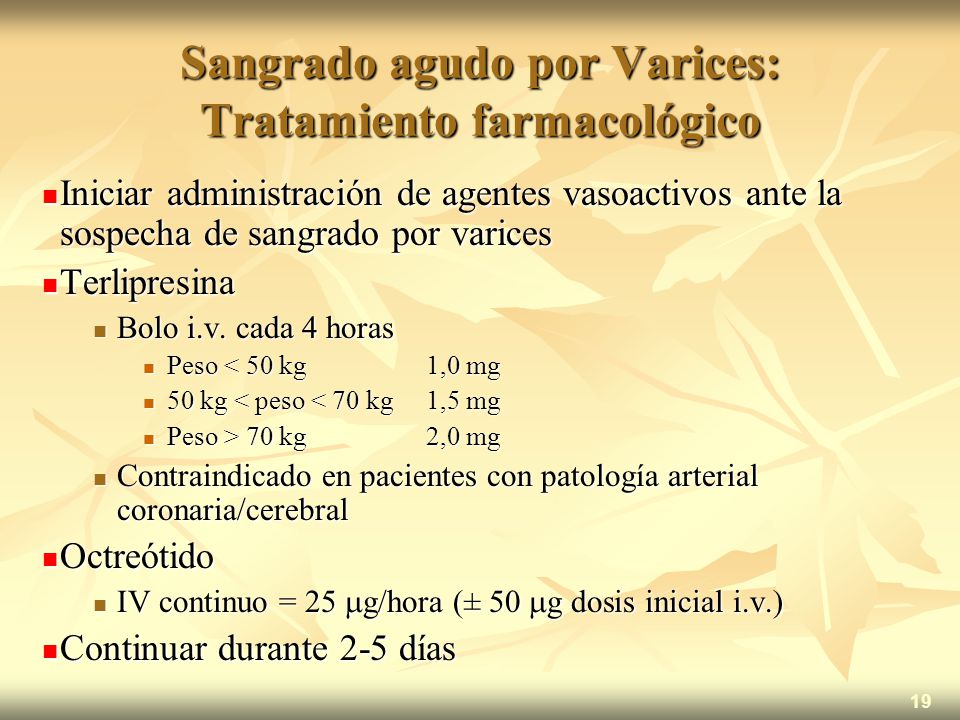 Sangrado agudo por Varices: Tratamiento farmacológico

Iniciar administración de agentes vasoactivos ante la sospecha de sangrado por varices

Terlipresina

Bolo i.v. cada 4 horas

Peso < 50 kg 1,0 mg

50 kg < peso < 70 kg 1,5 mg

Peso > 70 kg 2,0 mg

Contraindicado en pacientes con patología arterial coronaria/cerebral

Octreótido

IV continuo = 25 μg/hora (± 50 μg dosis inicial i.v.)

Continuar durante 2-5 días

19